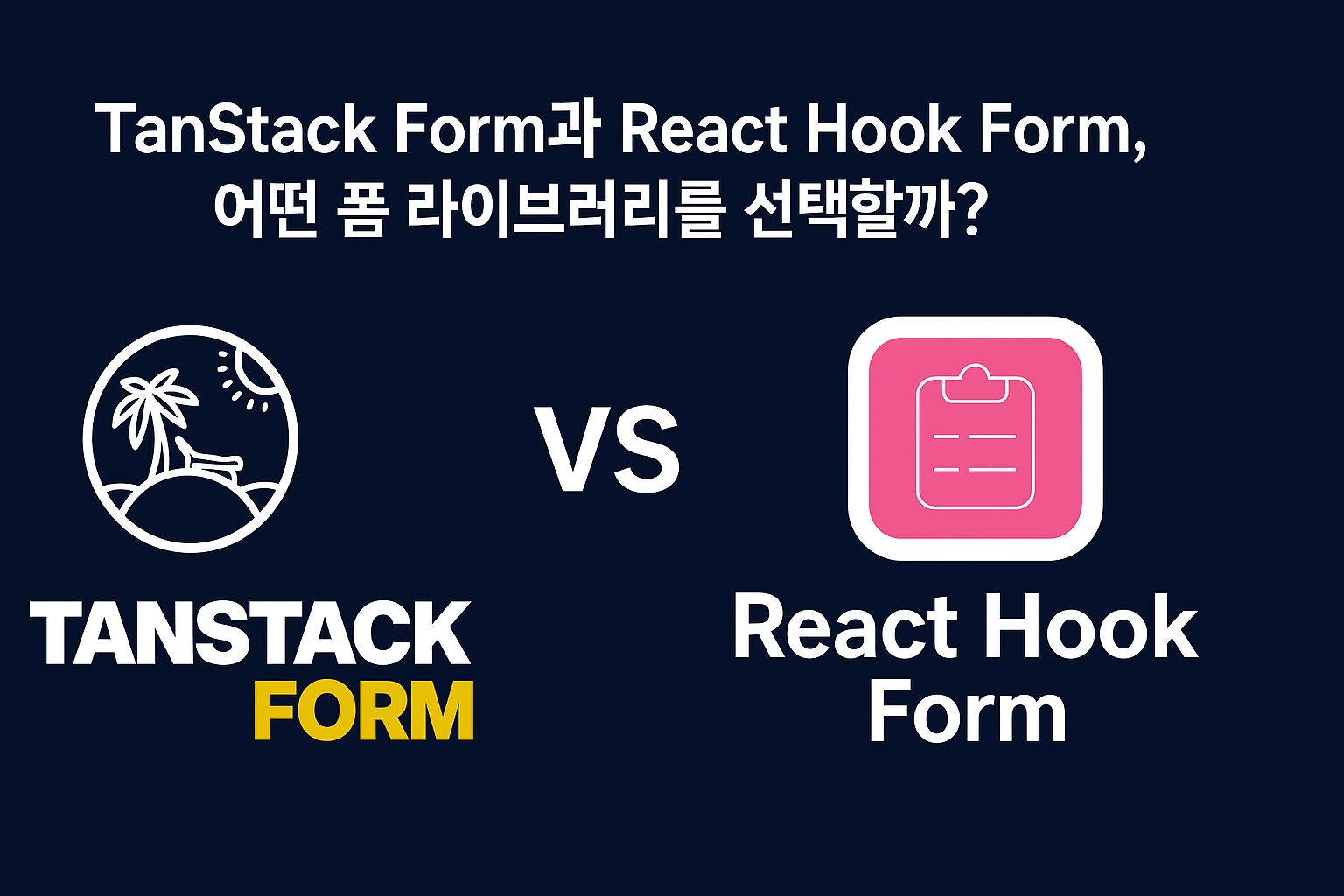 TanStack Form과 React Hook Form,
어떤 폼 라이브러리를 선택할까?

TANSTACK
FORM

VS

React Hook
Form